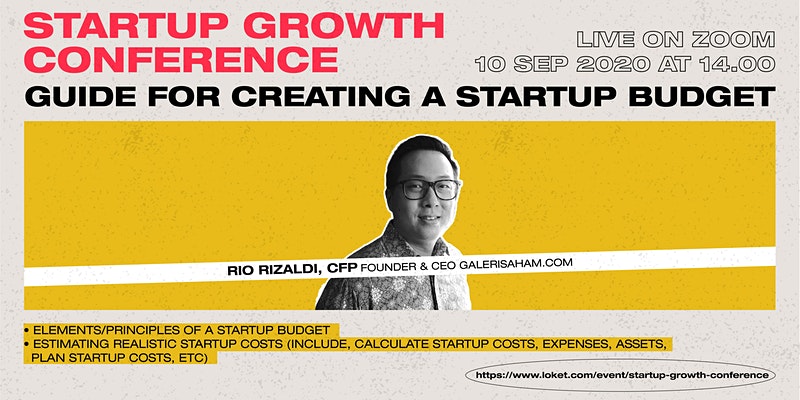 STARTUP GROWTH CONFERENCE

LIVE ON ZOOM
10 SEP 2020 AT 14.00

GUIDE FOR CREATING A STARTUP BUDGET

RIO RIZALDI, CFP FOUNDER & CEO GALERISAHAM.COM

• ELEMENTS/PRINCIPLES OF A STARTUP BUDGET
• ESTIMATING REALISTIC STARTUP COSTS (INCLUDE, CALCULATE STARTUP COSTS, EXPENSES, ASSETS, PLAN STARTUP COSTS, ETC)

https://www.loket.com/event/startup-growth-conference